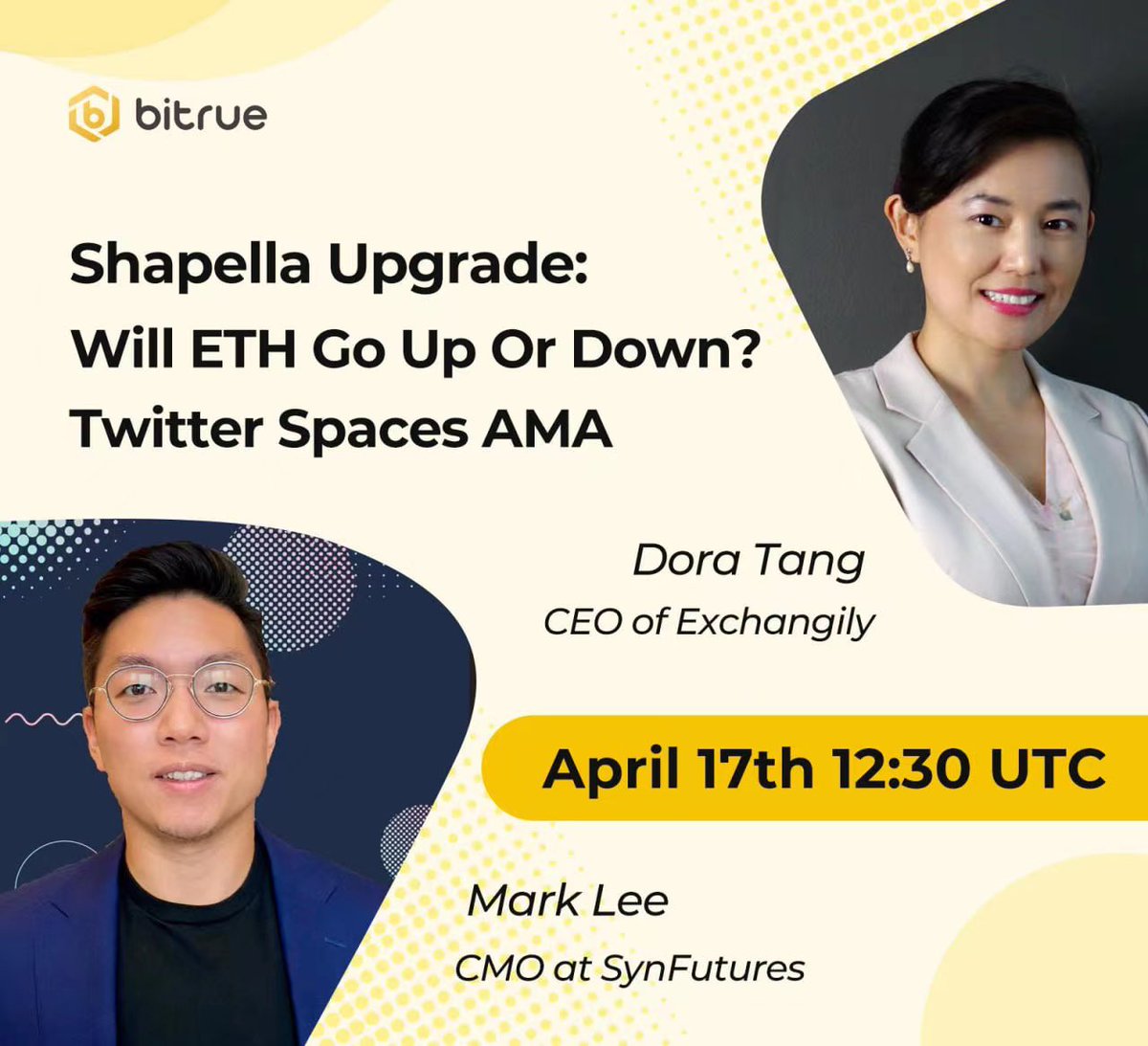 bitrue

Shapella Upgrade:
Will ETH Go Up Or Down?
Twitter Spaces AMA

Dora Tang
CEO of Exchangily

April 17th 12:30 UTC

Mark Lee
CMO at SynFutures